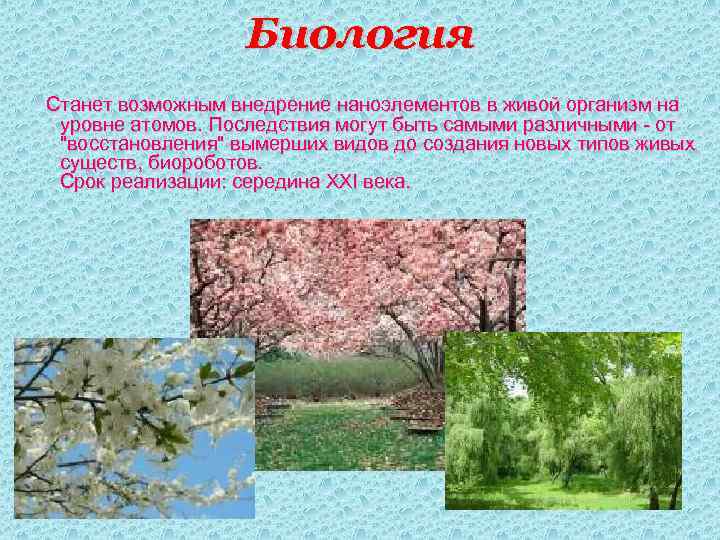 Биология

Станет возможным внедрение наноэлементов в живой организм на уровне атомов. Последствия могут быть самыми различными - от "восстановления" вымерших видов до создания новых типов живых существ, биороботов.
Срок реализации: середина XXI века.